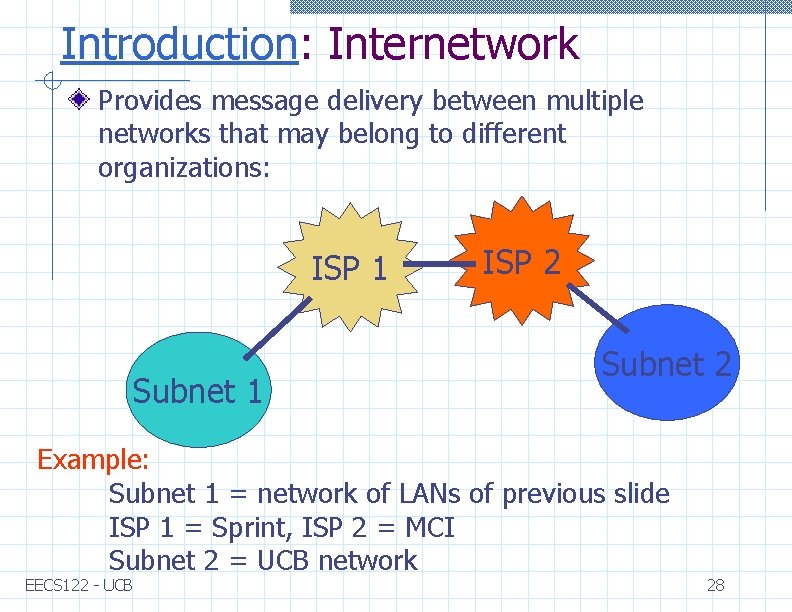 Introduction: Internetwork

Provides message delivery between multiple networks that may belong to different organizations:

ISP 1

ISP 2

Subnet 1

Subnet 2

Example:

Subnet 1 = network of LANs of previous slide
ISP 1 = Sprint, ISP 2 = MCI
Subnet 2 = UCB network

EECS122 - UCB

28